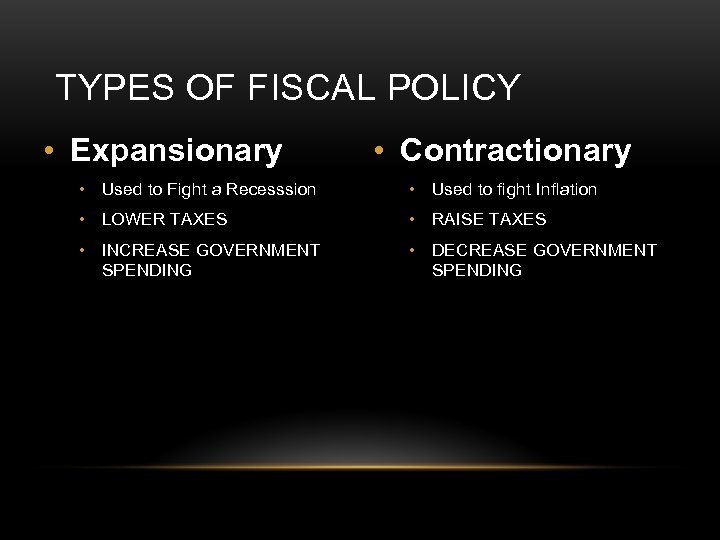 TYPES OF FISCAL POLICY

• Expansionary
  • Used to Fight a Recesssion
  • LOWER TAXES
  • INCREASE GOVERNMENT SPENDING

• Contractionary
  • Used to fight Inflation
  • RAISE TAXES
  • DECREASE GOVERNMENT SPENDING